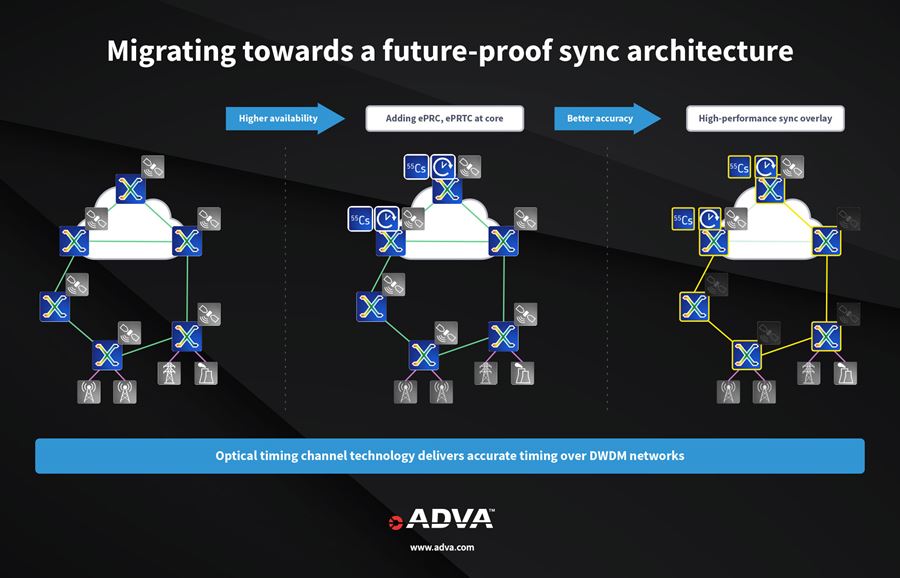 Migrating towards a future-proof sync architecture

Higher availability

Adding ePRC, ePRTC at core

Better accuracy

High-performance sync overlay

$^{55}Cs$

$^{55}Cs$

$^{55}Cs$

$^{55}Cs$

Optical timing channel technology delivers accurate timing over DWDM networks

ADVA™

www.adva.com